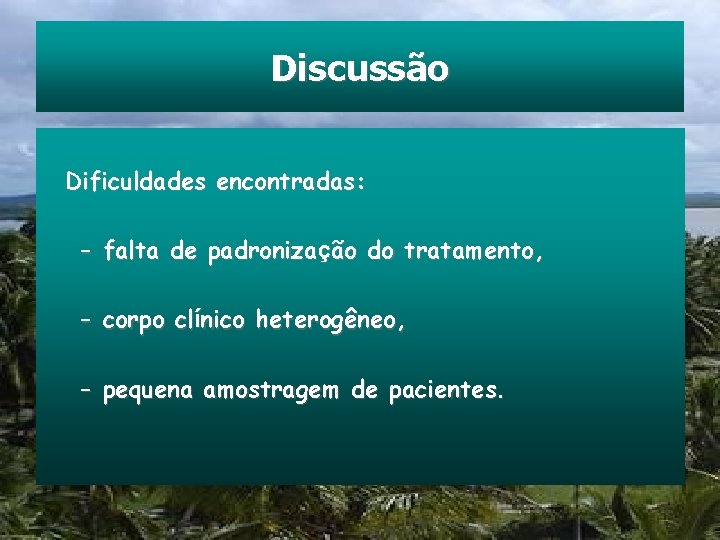 Discussão

Dificuldades encontradas:

– falta de padronização do tratamento,

– corpo clínico heterogêneo,

– pequena amostragem de pacientes.